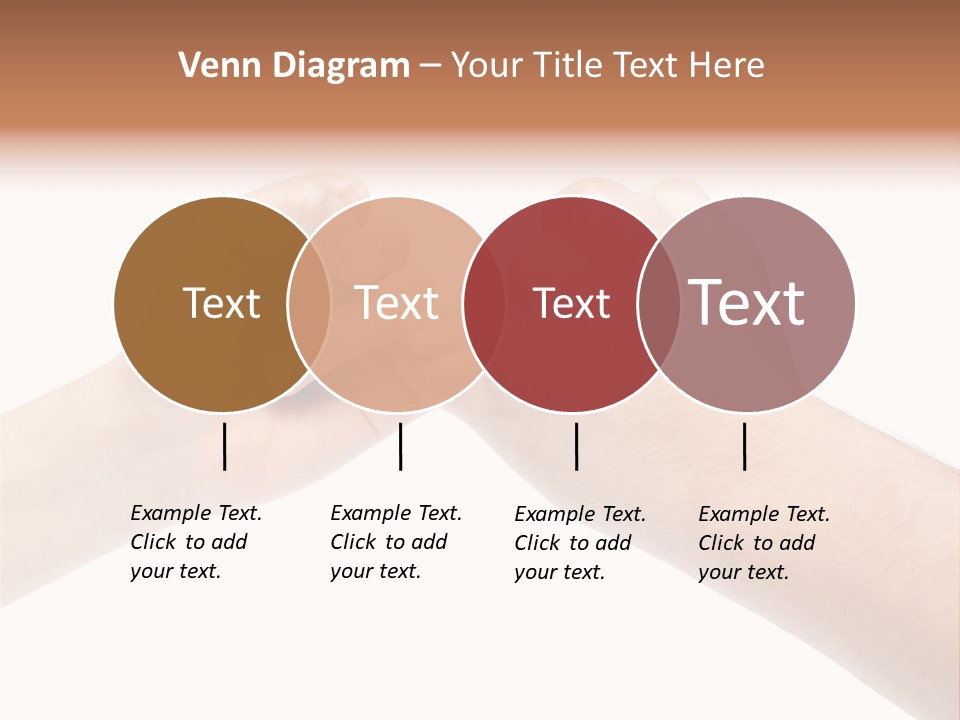 Venn Diagram – Your Title Text Here

Text

Text

Text

Text

Example Text. Click to add your text.

Example Text. Click to add your text.

Example Text. Click to add your text.

Example Text. Click to add your text.